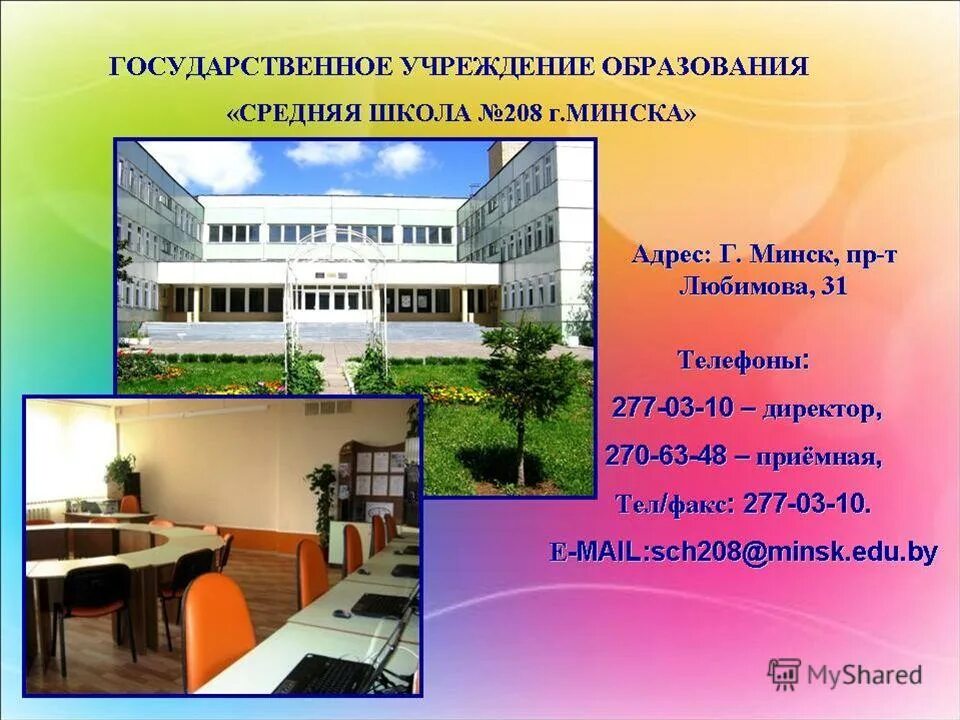 ГОСУДАРСТВЕННОЕ УЧРЕЖДЕНИЕ ОБРАЗОВАНИЯ
«СРЕДНЯЯ ШКОЛА №208 г.МИНСКА»

Адрес: Г. Минск, пр-т Любимова, 31

Телефоны:
277-03-10 – директор,
270-63-48 – приёмная,
Тел/факс: 277-03-10.
E-MAIL:sch208@minsk.edu.by

MyShared